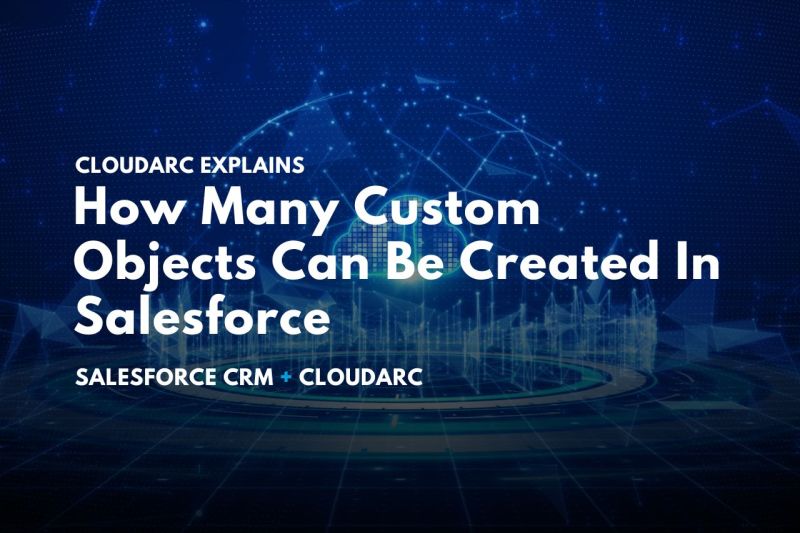 CLOUDARC EXPLAINS

How Many Custom Objects Can Be Created In Salesforce

SALESFORCE CRM + CLOUDARC